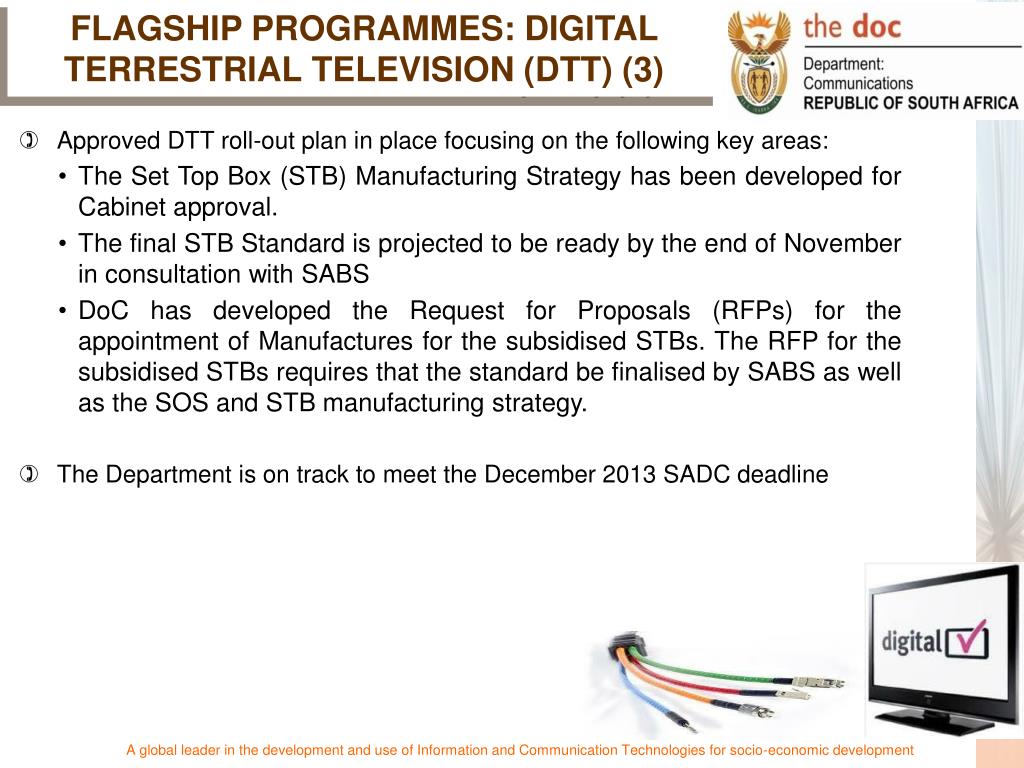 FLAGSHIP PROGRAMMES: DIGITAL TERRESTRIAL TELEVISION (DTT) (3)

the doc
Department:
Communications
REPUBLIC OF SOUTH AFRICA

Approved DTT roll-out plan in place focusing on the following key areas:

• The Set Top Box (STB) Manufacturing Strategy has been developed for Cabinet approval.

• The final STB Standard is projected to be ready by the end of November in consultation with SABS

• DoC has developed the Request for Proposals (RFPs) for the appointment of Manufactures for the subsidised STBs. The RFP for the subsidised STBs requires that the standard be finalised by SABS as well as the SOS and STB manufacturing strategy.

The Department is on track to meet the December 2013 SADC deadline

digital

A global leader in the development and use of Information and Communication Technologies for socio-economic development